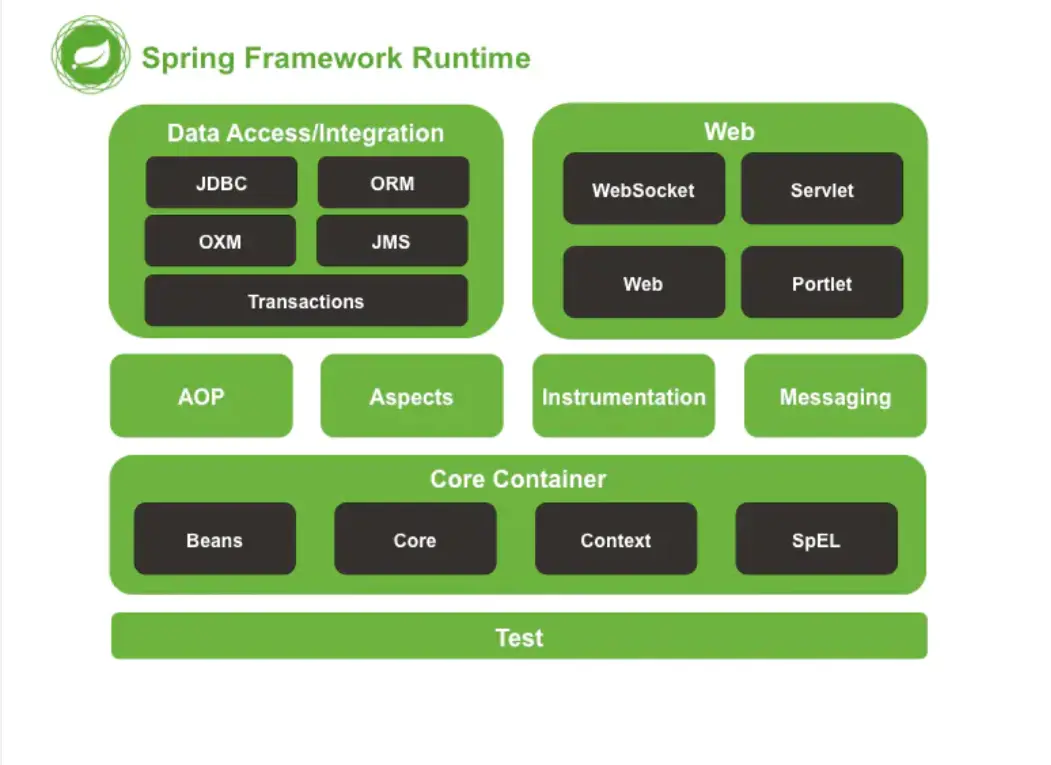 Spring Framework Runtime

Data Access/Integration

JDBC

ORM

OXM

JMS

Transactions

Web

WebSocket

Servlet

Web

Portlet

AOP

Aspects

Instrumentation

Messaging

Core Container

Beans

Core

Context

SpEL

Test